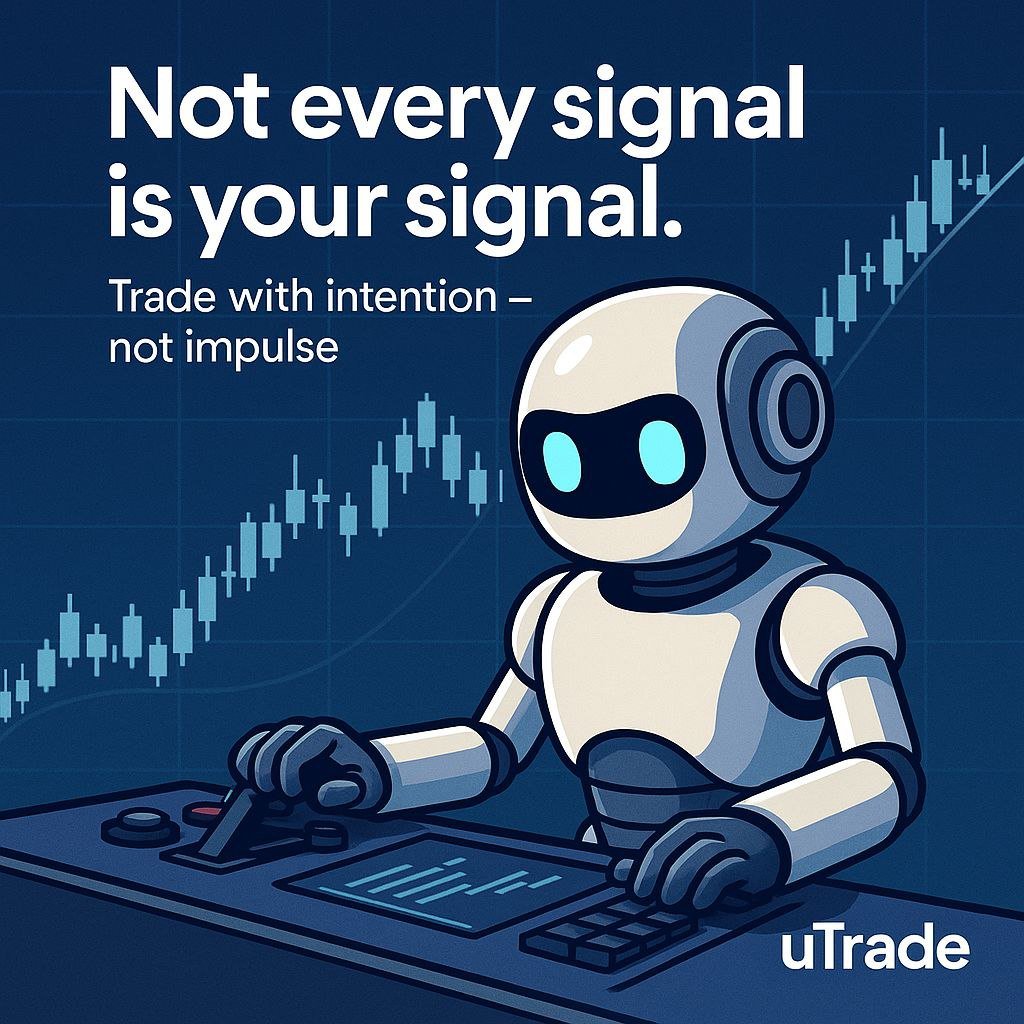 Not every signal is your signal.

Trade with intention – not impulse

uTrade